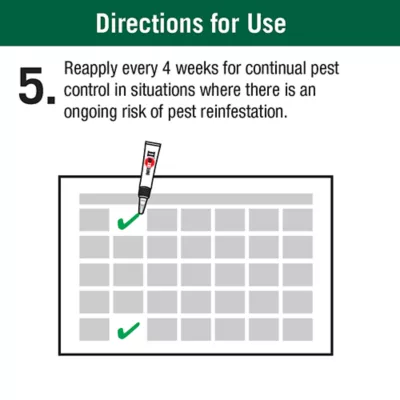 Directions for Use

5. Reapply every 4 weeks for continual pest control in situations where there is an ongoing risk of pest reinfestation.